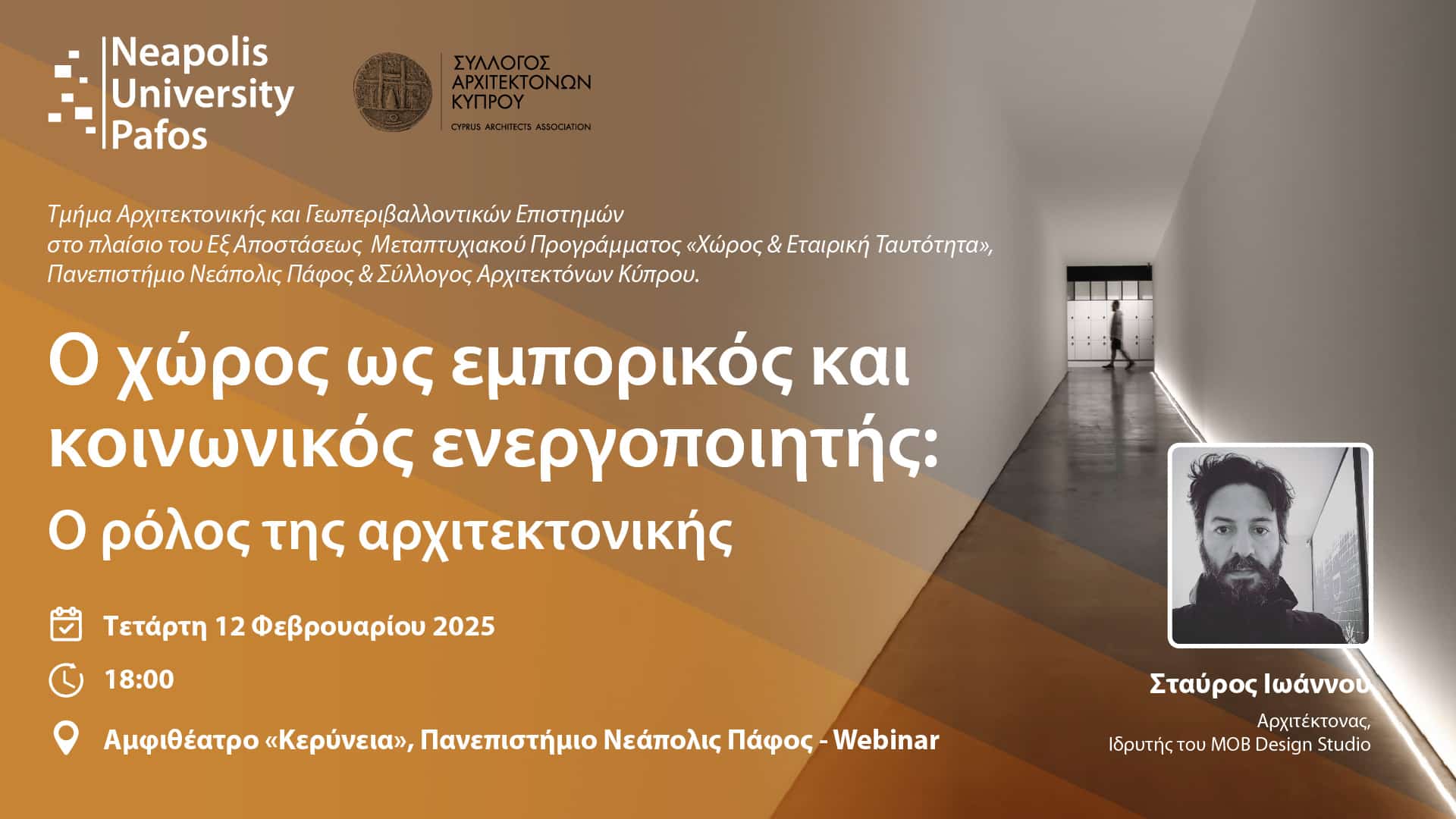 Neapolis University Pafos

ΣΥΛΛΟΓΟΣ ΑΡΧΙΤΕΚΤΟΝΩΝ ΚΥΠΡΟΥ
CYPRUS ARCHITECTS ASSOCIATION

Τμήμα Αρχιτεκτονικής και Γεωπεριβαλλοντικών Επιστημών στο πλαίσιο του Εξ Αποστάσεως Μεταπτυχιακού Προγράμματος «Χώρος & Εταιρική Ταυτότητα», Πανεπιστήμιο Νεάπολις Πάφος & Σύλλογος Αρχιτεκτόνων Κύπρου.

Ο χώρος ως εμπορικός και κοινωνικός ενεργοποιητής:
Ο ρόλος της αρχιτεκτονικής

Τετάρτη 12 Φεβρουαρίου 2025

18:00

Αμφιθέατρο «Κερύνεια», Πανεπιστήμιο Νεάπολις Πάφος - Webinar

Σταύρος Ιωάννου
Αρχιτέκτονας,
Ιδρυτής του MOB Design Studio